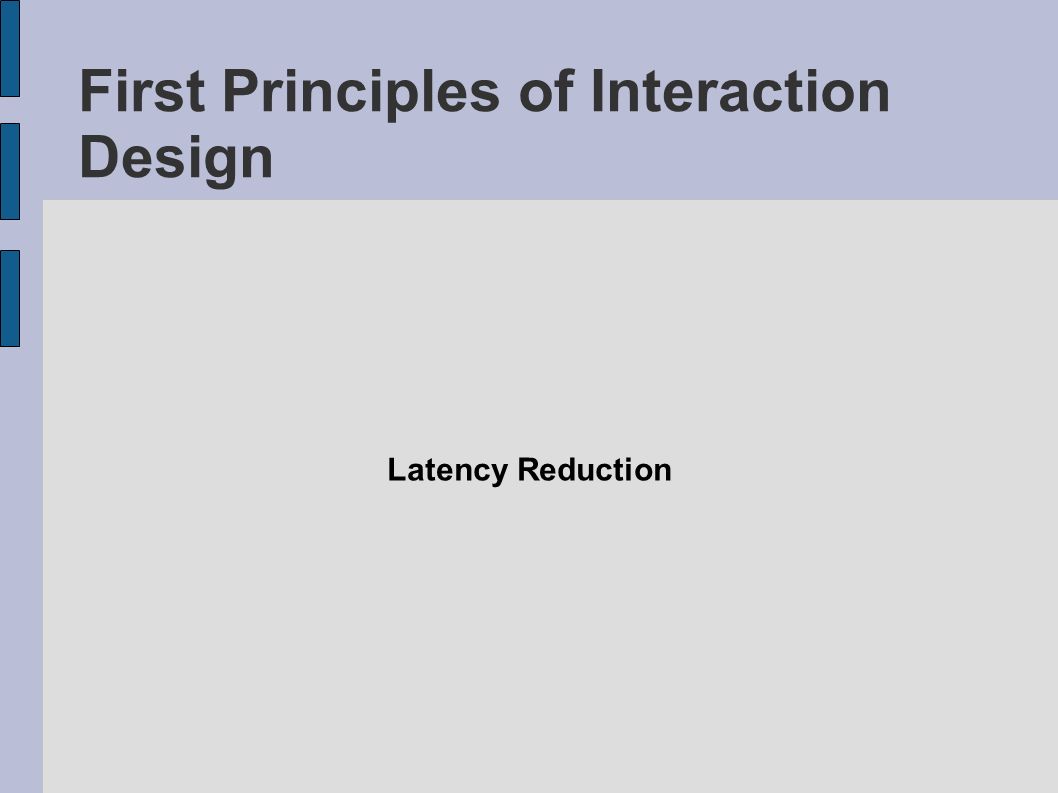 First Principles of Interaction Design

Latency Reduction